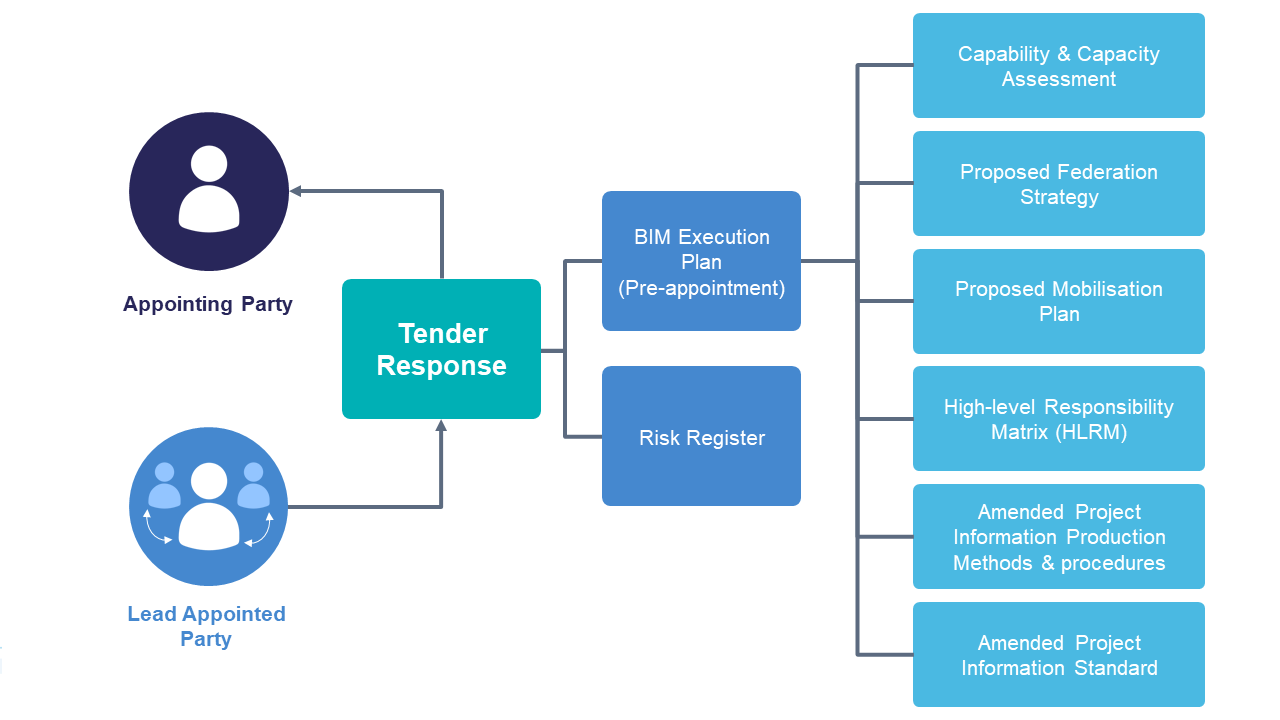 Appointing Party

Lead Appointed Party

Tender Response

BIM Execution Plan (Pre-appointment)

Risk Register

Capability & Capacity Assessment

Proposed Federation Strategy

Proposed Mobilisation Plan

High-level Responsibility Matrix (HLRM)

Amended Project Information Production Methods & procedures

Amended Project Information Standard